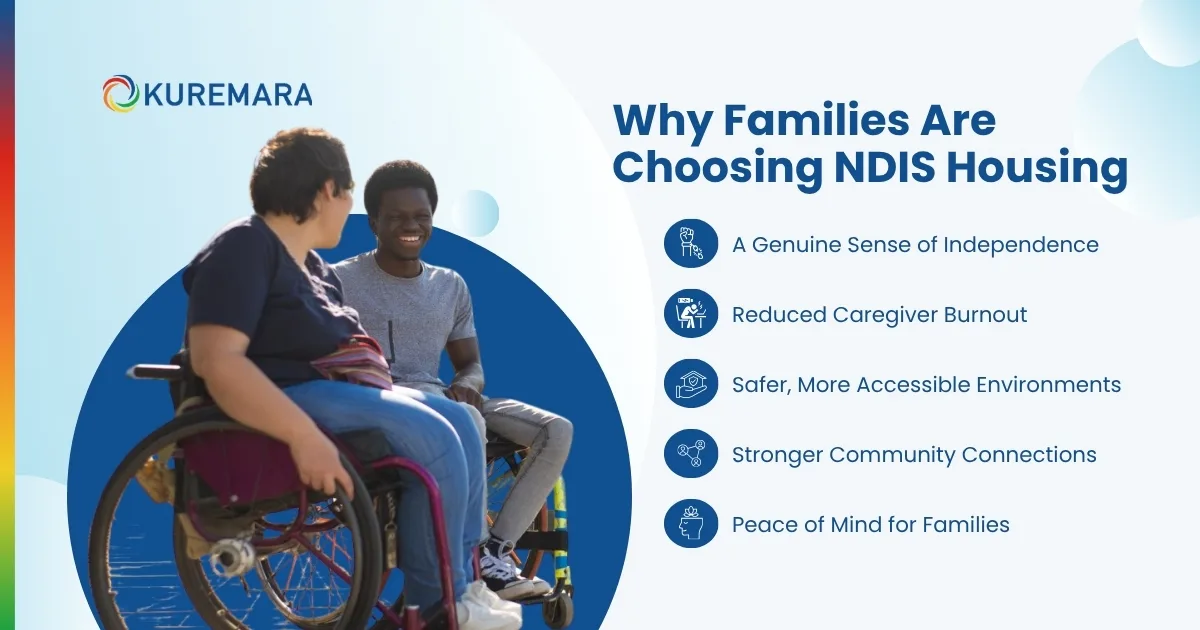 KUREMARA

Why Families Are Choosing NDIS Housing

A Genuine Sense of Independence

Reduced Caregiver Burnout

Safer, More Accessible Environments

Stronger Community Connections

Peace of Mind for Families